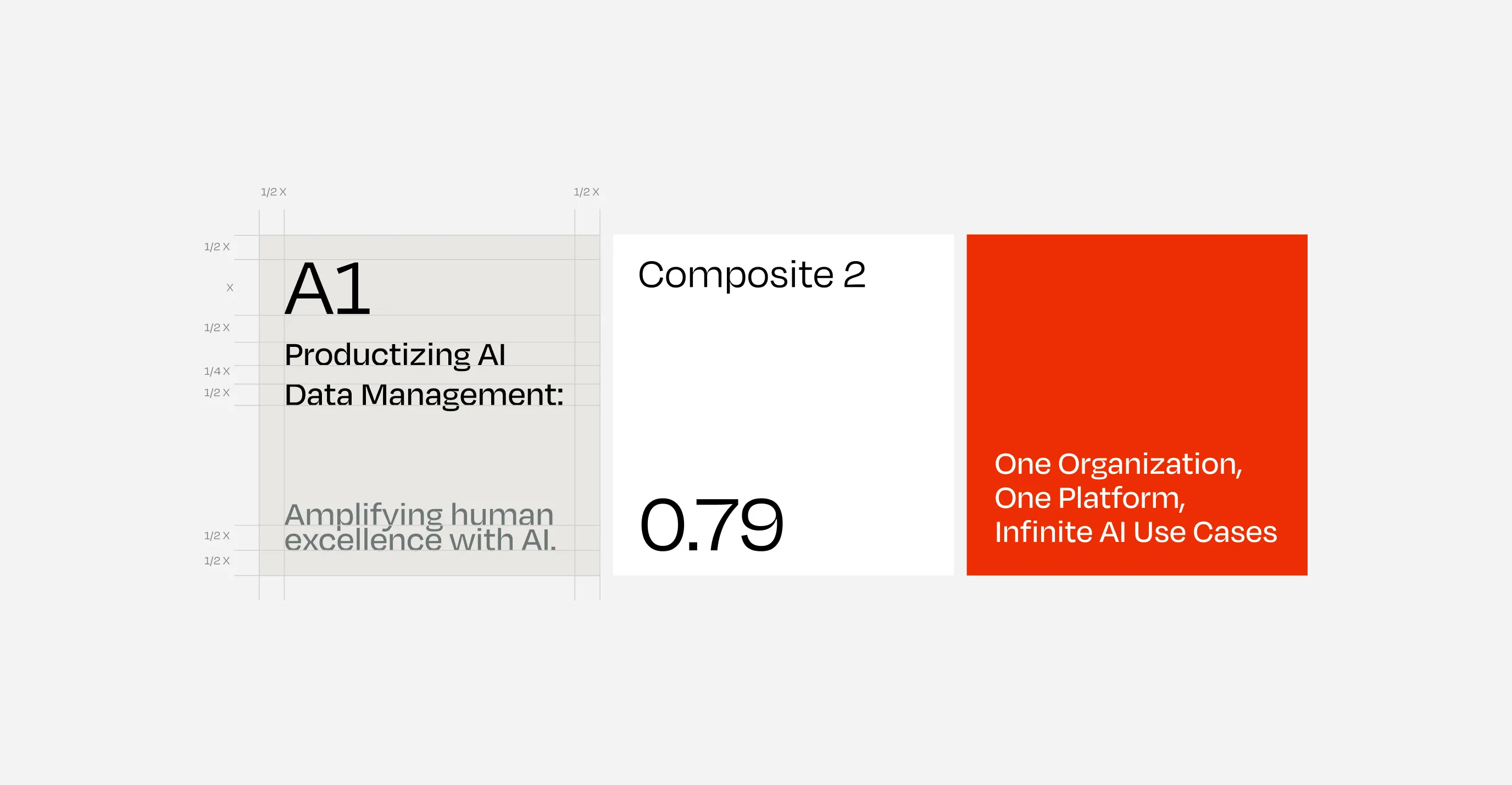 1/2 X

1/2 X

1/2 X

X

1/2 X

1/4 X

1/2 X

1/2 X

1/2 X

A1

Productizing AI
Data Management:

Amplifying human excellence with AI.

Composite 2

0.79

One Organization,
One Platform,
Infinite AI Use Cases